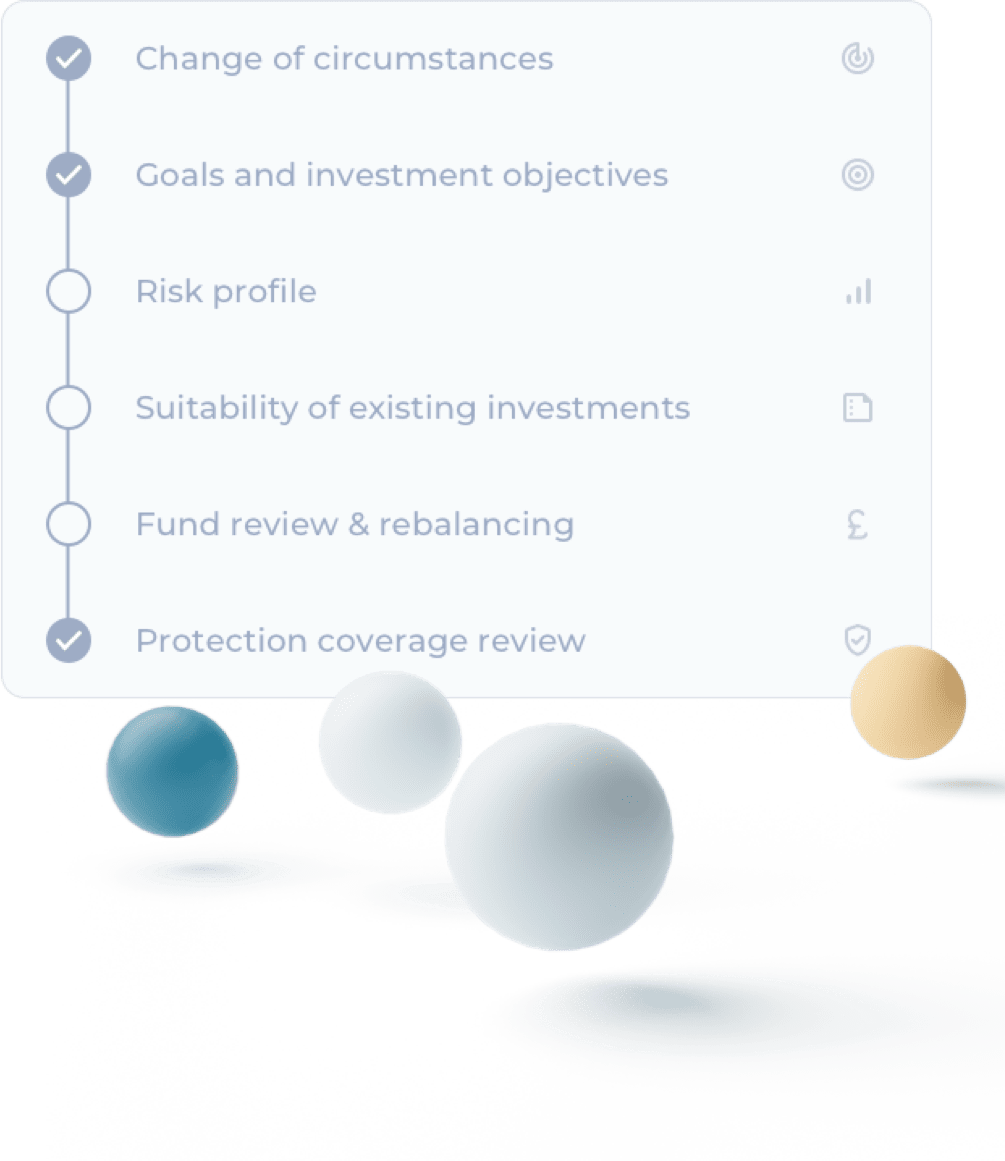 Change of circumstances

Goals and investment objectives

Risk profile

Suitability of existing investments

Fund review & rebalancing

£

Protection coverage review